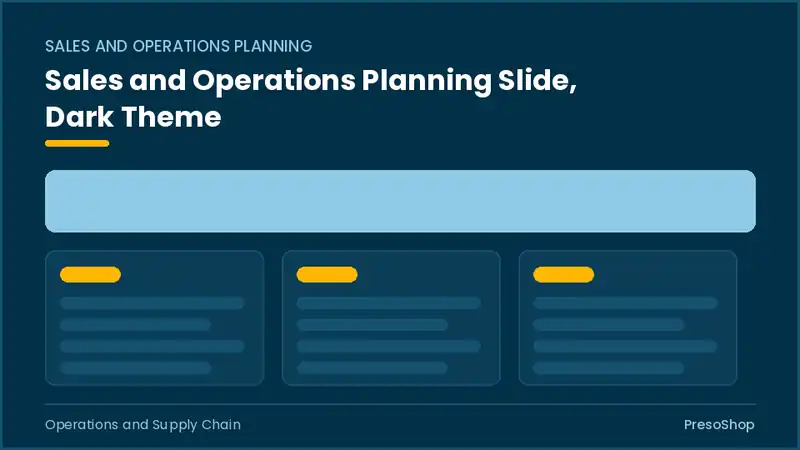 SALES AND OPERATIONS PLANNING

Sales and Operations Planning Slide, Dark Theme

Operations and Supply Chain

PresoShop